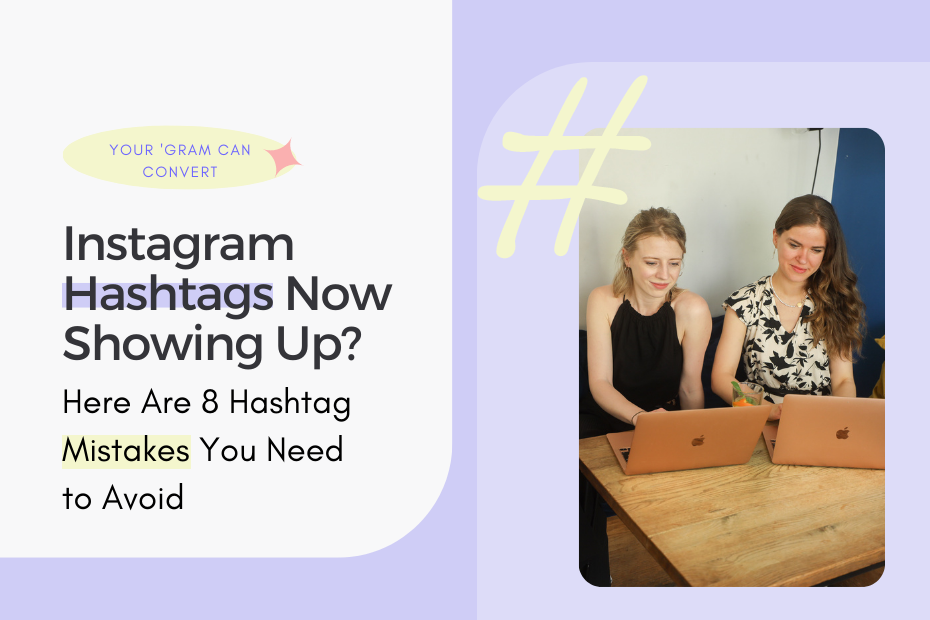 YOUR 'GRAM CAN CONVERT

Instagram Hashtags Now Showing Up?

Here Are 8 Hashtag Mistakes You Need to Avoid

#